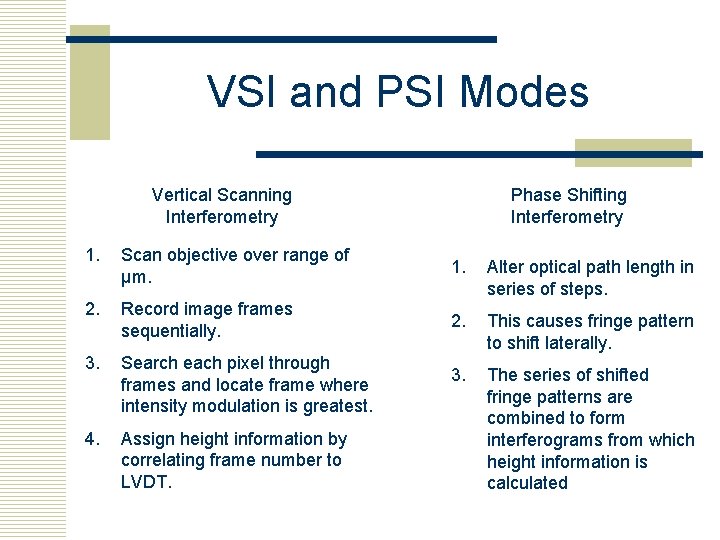 VSI and PSI Modes

Vertical Scanning Interferometry

1. Scan objective over range of µm.
2. Record image frames sequentially.
3. Search each pixel through frames and locate frame where intensity modulation is greatest.
4. Assign height information by correlating frame number to LVDT.

Phase Shifting Interferometry

1. Alter optical path length in series of steps.
2. This causes fringe pattern to shift laterally.
3. The series of shifted fringe patterns are combined to form interferograms from which height information is calculated